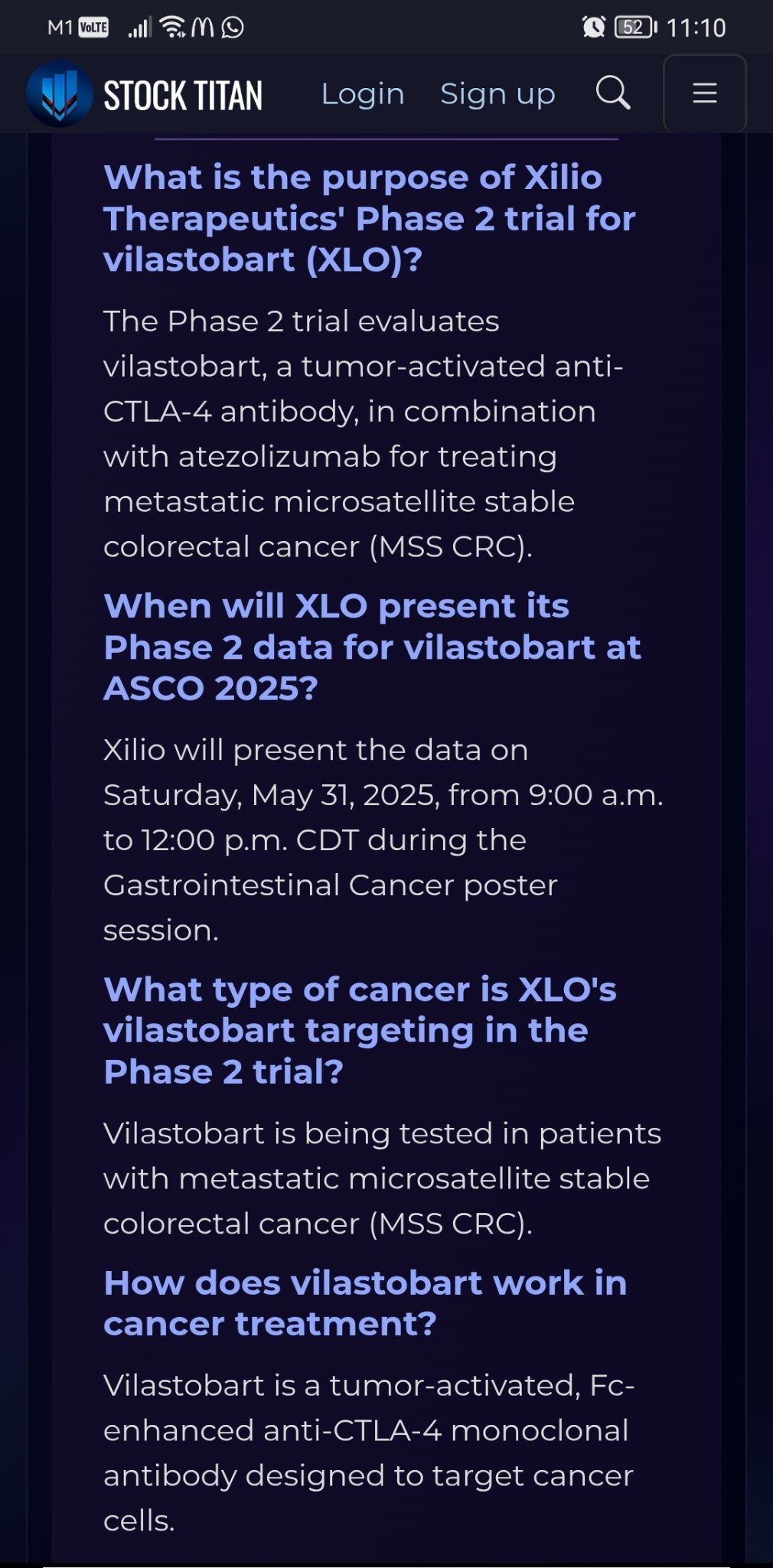 M1 VoLTE 52 11:10

STOCK TITAN Login Sign up

What is the purpose of Xilio Therapeutics' Phase 2 trial for vilastobart (XLO)?

The Phase 2 trial evaluates vilastobart, a tumor-activated anti-CTLA-4 antibody, in combination with atezolizumab for treating metastatic microsatellite stable colorectal cancer (MSS CRC).

When will XLO present its Phase 2 data for vilastobart at ASCO 2025?

Xilio will present the data on Saturday, May 31, 2025, from 9:00 a.m. to 12:00 p.m. CDT during the Gastrointestinal Cancer poster session.

What type of cancer is XLO's vilastobart targeting in the Phase 2 trial?

Vilastobart is being tested in patients with metastatic microsatellite stable colorectal cancer (MSS CRC).

How does vilastobart work in cancer treatment?

Vilastobart is a tumor-activated, Fc-enhanced anti-CTLA-4 monoclonal antibody designed to target cancer cells.